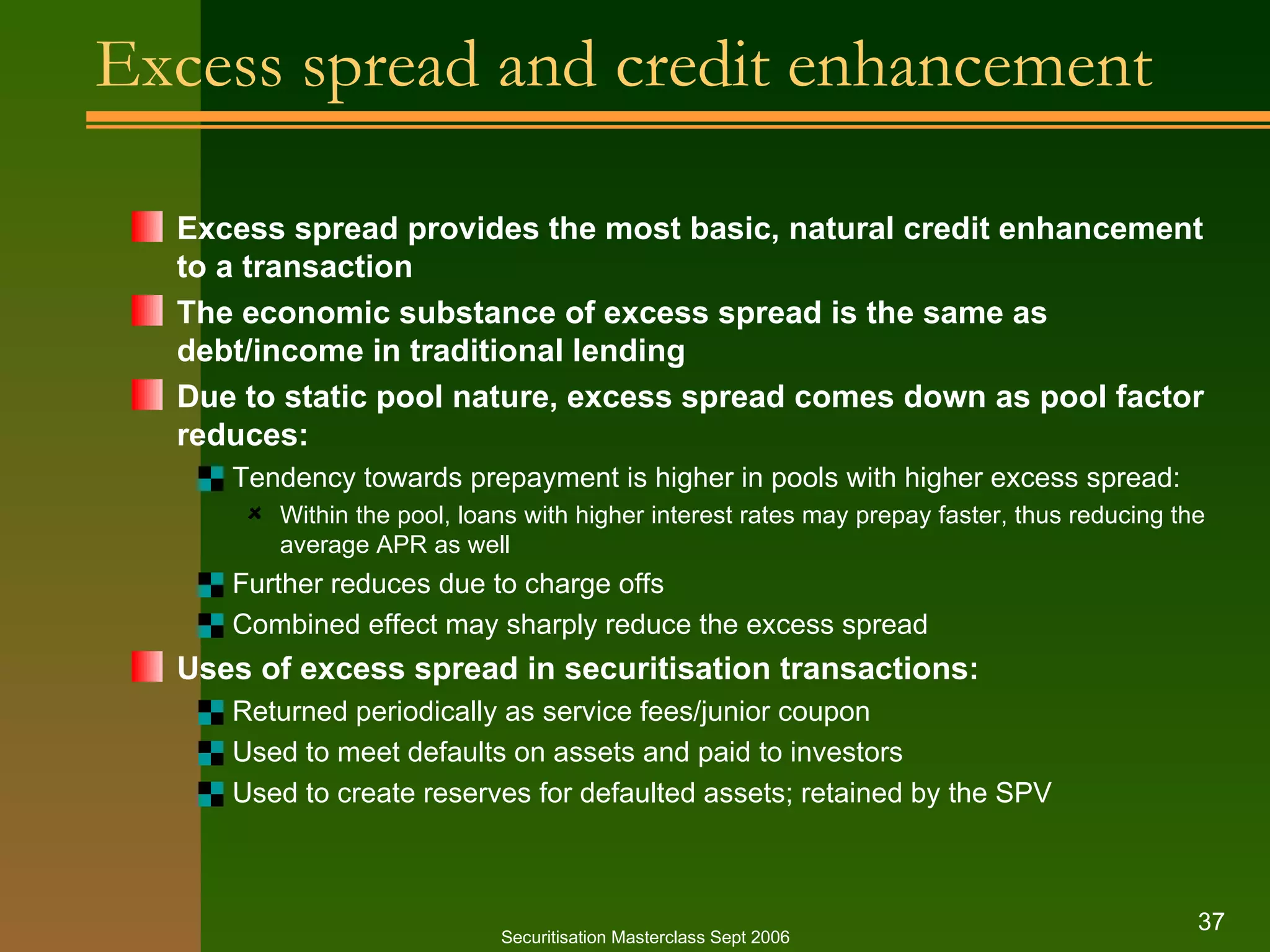 Excess spread and credit enhancement

Excess spread provides the most basic, natural credit enhancement to a transaction

The economic substance of excess spread is the same as debt/income in traditional lending

Due to static pool nature, excess spread comes down as pool factor reduces:

Tendency towards prepayment is higher in pools with higher excess spread:

Within the pool, loans with higher interest rates may prepay faster, thus reducing the average APR as well

Further reduces due to charge offs

Combined effect may sharply reduce the excess spread

Uses of excess spread in securitisation transactions:

Returned periodically as service fees/junior coupon

Used to meet defaults on assets and paid to investors

Used to create reserves for defaulted assets; retained by the SPV

Securitisation Masterclass Sept 2006

37